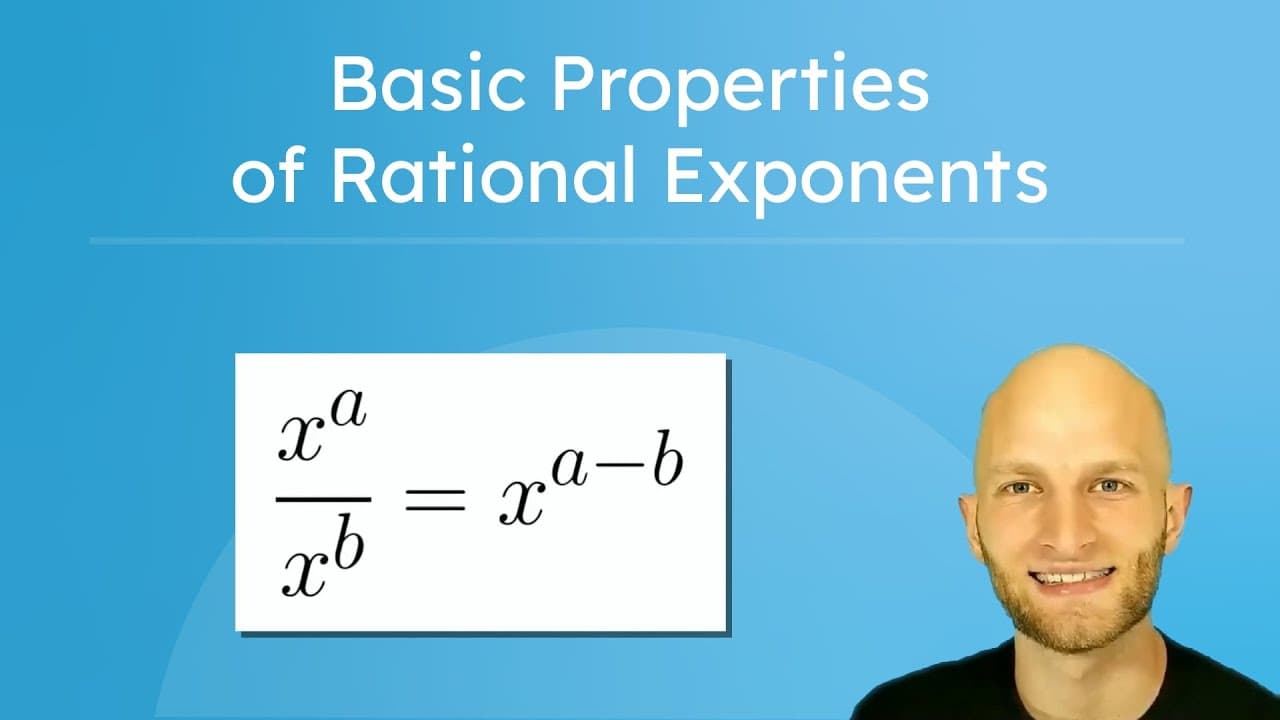 Basic Properties of Rational Exponents

$\frac{x^a}{x^b} = x^{a-b}$